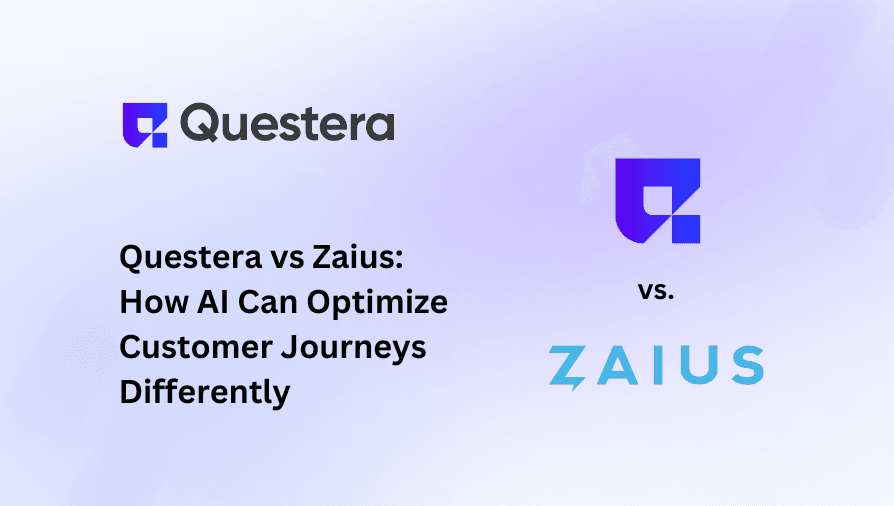 Questera

Questera vs Zaius: How AI Can Optimize Customer Journeys Differently

vs.

ZAIUS